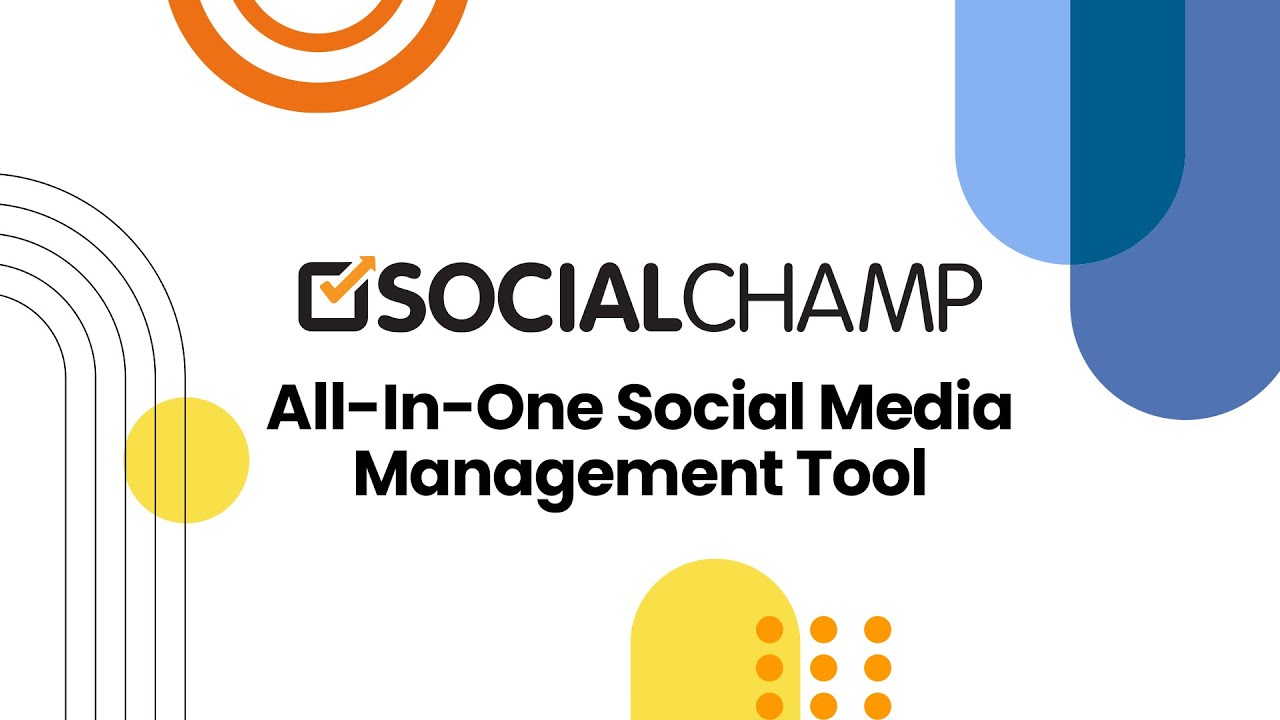 SOCIALCHAMP

All-In-One Social Media Management Tool